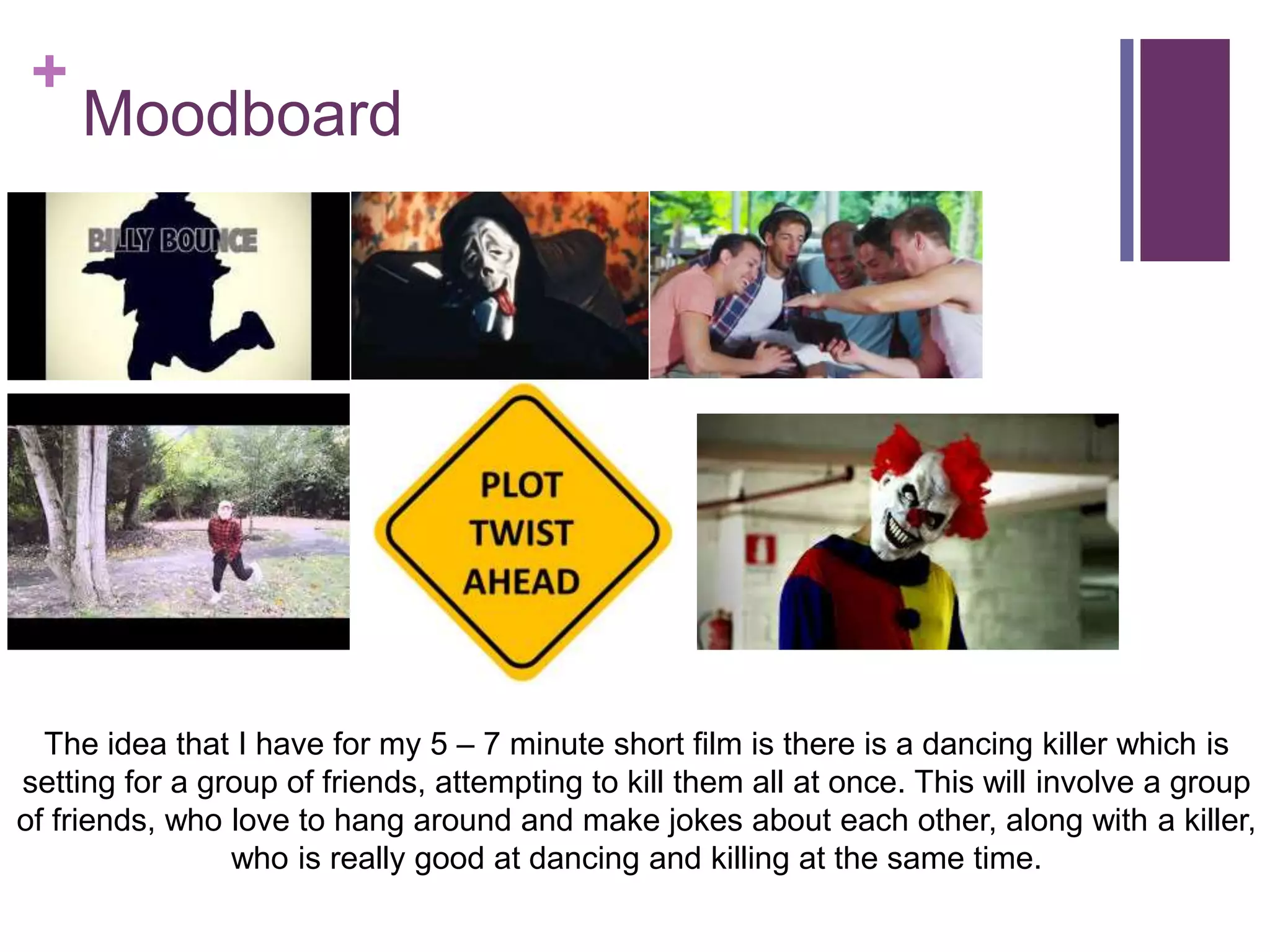 + Moodboard

BILLY BOUNCE

PLOT TWIST AHEAD

The idea that I have for my 5 – 7 minute short film is there is a dancing killer which is setting for a group of friends, attempting to kill them all at once. This will involve a group of friends, who love to hang around and make jokes about each other, along with a killer, who is really good at dancing and killing at the same time.